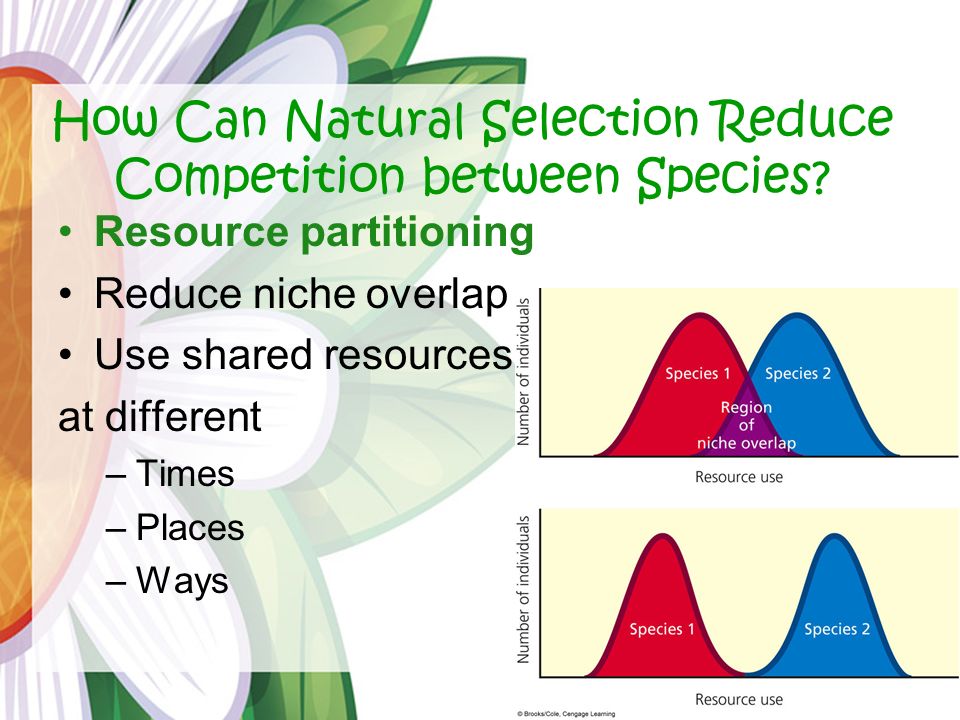 How Can Natural Selection Reduce Competition between Species?

• Resource partitioning
• Reduce niche overlap
• Use shared resources at different
– Times
– Places
– Ways

Number of individuals
Species 1
Species 2
Region of niche overlap
Resource use

Number of individuals
Species 1
Species 2
Resource use

© Brooks/Cole, Cengage Learning